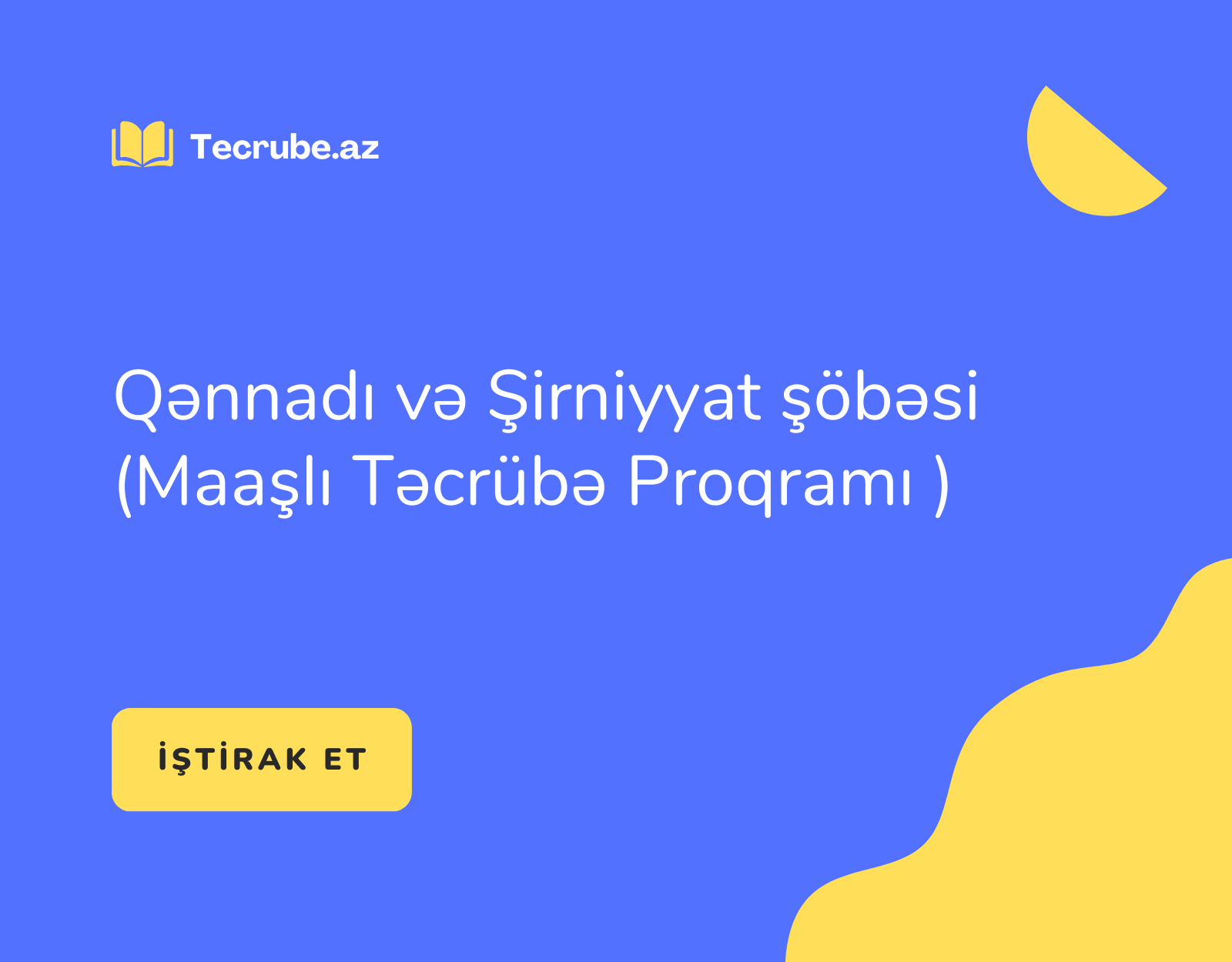 Tecrube.az

Qənnadı və Şirniyyat şöbəsi (Maaşlı Təcrübə Proqramı )

İŞTİRAK ET